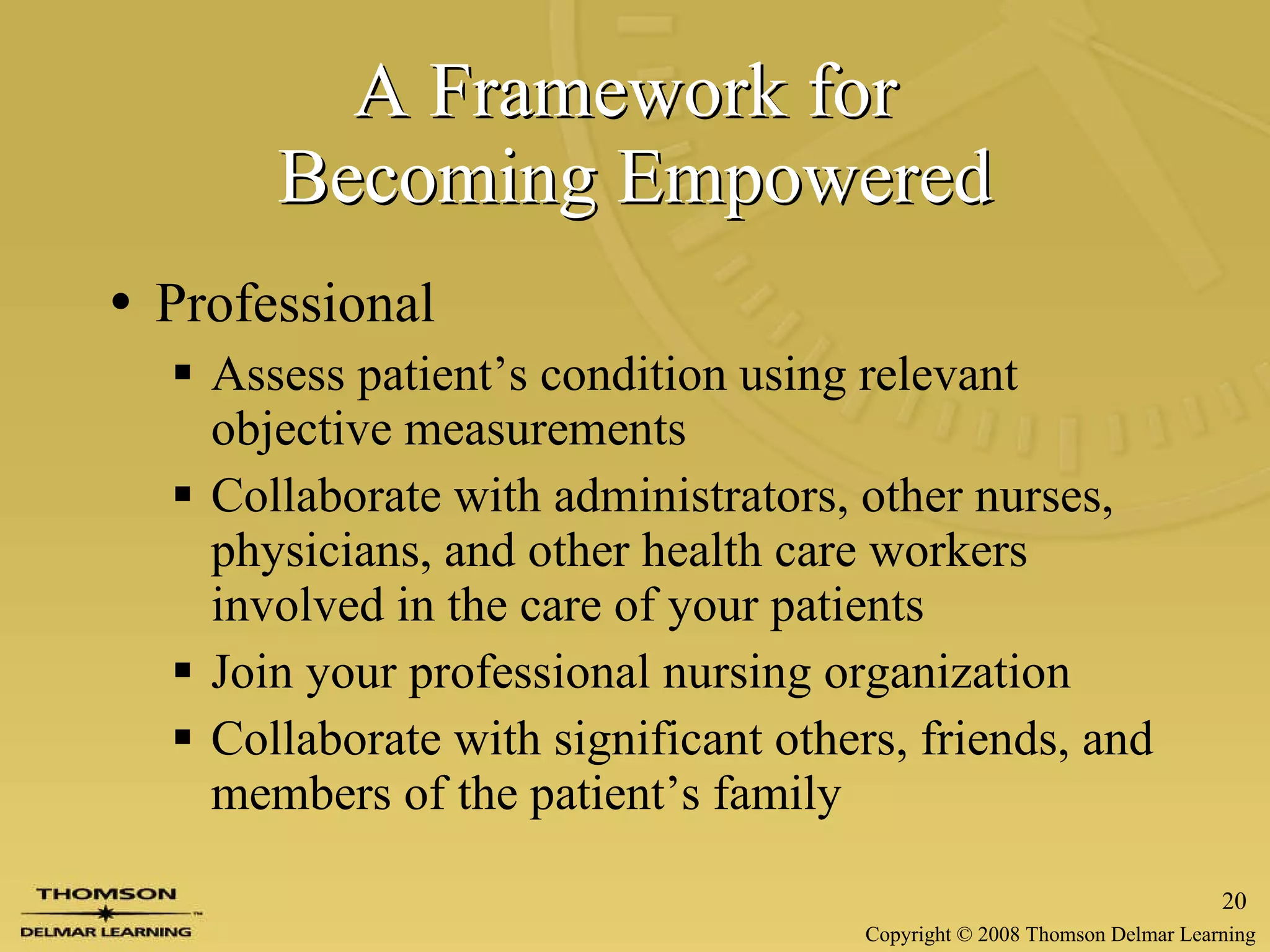 A Framework for Becoming Empowered

• Professional
▪ Assess patient’s condition using relevant objective measurements
▪ Collaborate with administrators, other nurses, physicians, and other health care workers involved in the care of your patients
▪ Join your professional nursing organization
▪ Collaborate with significant others, friends, and members of the patient’s family

THOMSON
DELMAR LEARNING

20

Copyright © 2008 Thomson Delmar Learning